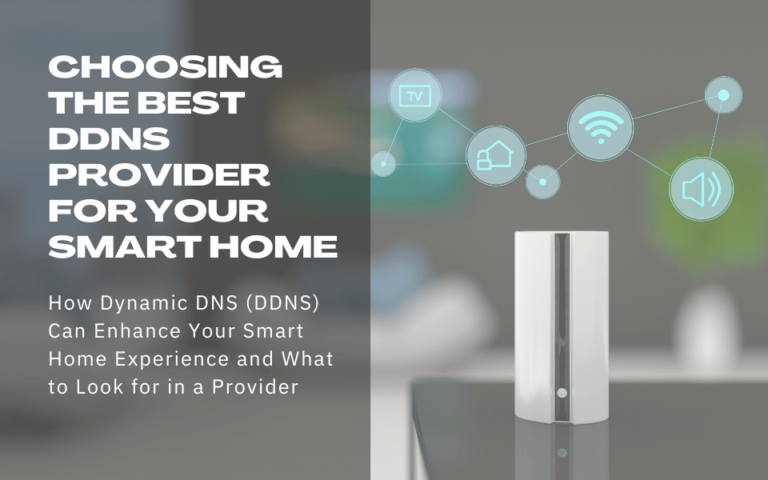 CHOOSING THE BEST DDNS PROVIDER FOR YOUR SMART HOME

How Dynamic DNS (DDNS) Can Enhance Your Smart Home Experience and What to Look for in a Provider

TV